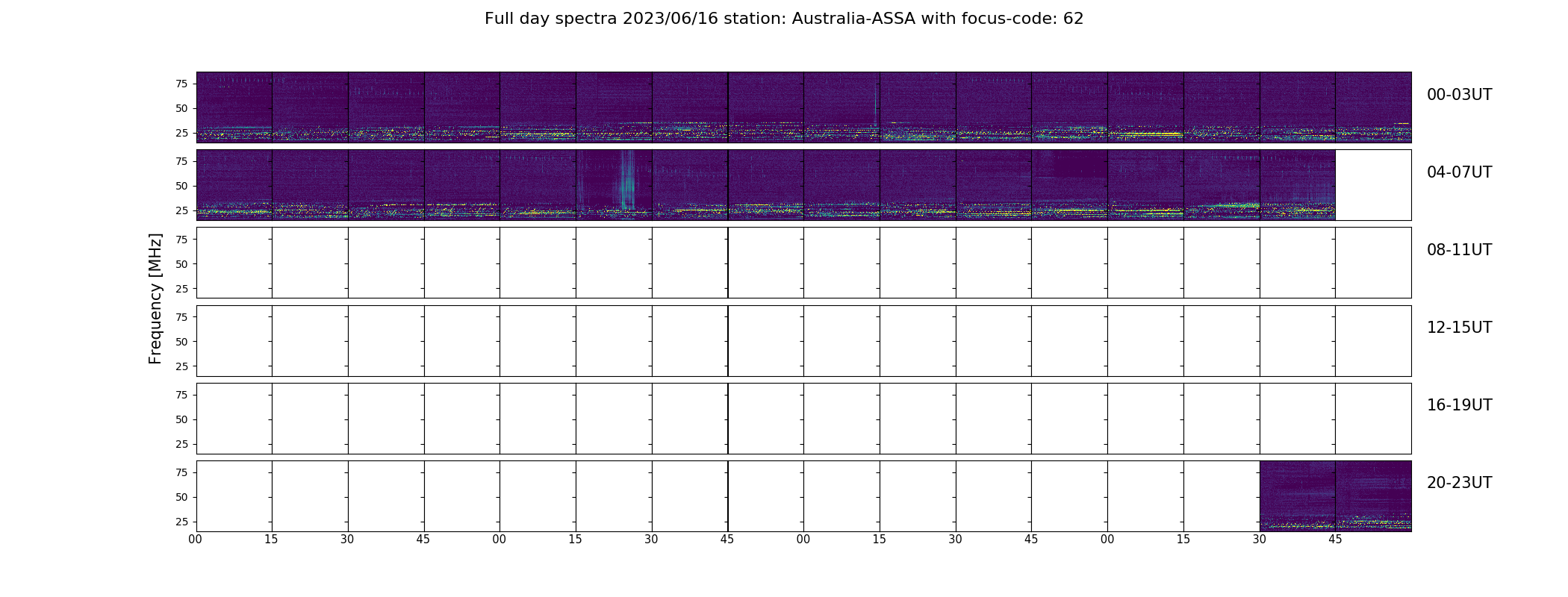 Full day spectra 2023/06/16 station: Australia-ASSA with focus-code: 62

Frequency [MHz]

75
50
25
00-03UT

75
50
25
04-07UT

75
50
25
08-11UT

75
50
25
12-15UT

75
50
25
16-19UT

75
50
25
20-23UT

00 15 30 45 00 15 30 45 00 15 30 45 00 15 30 45